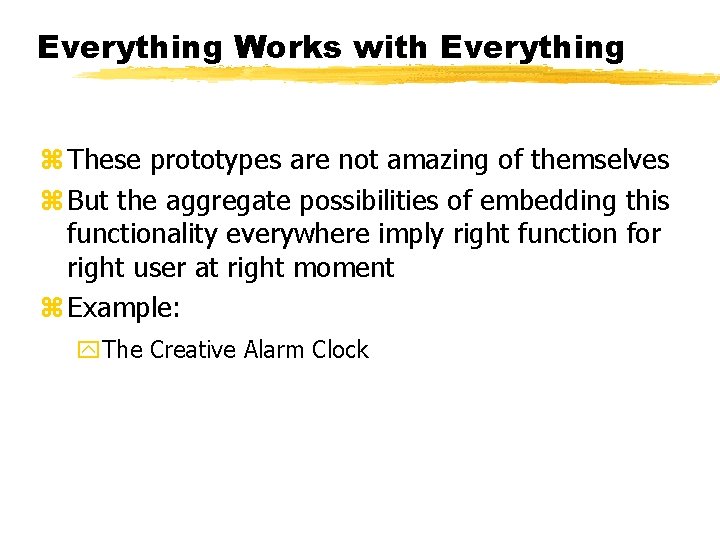 Everything Works with Everything

These prototypes are not amazing of themselves

But the aggregate possibilities of embedding this functionality everywhere imply right function for right user at right moment

Example:

The Creative Alarm Clock